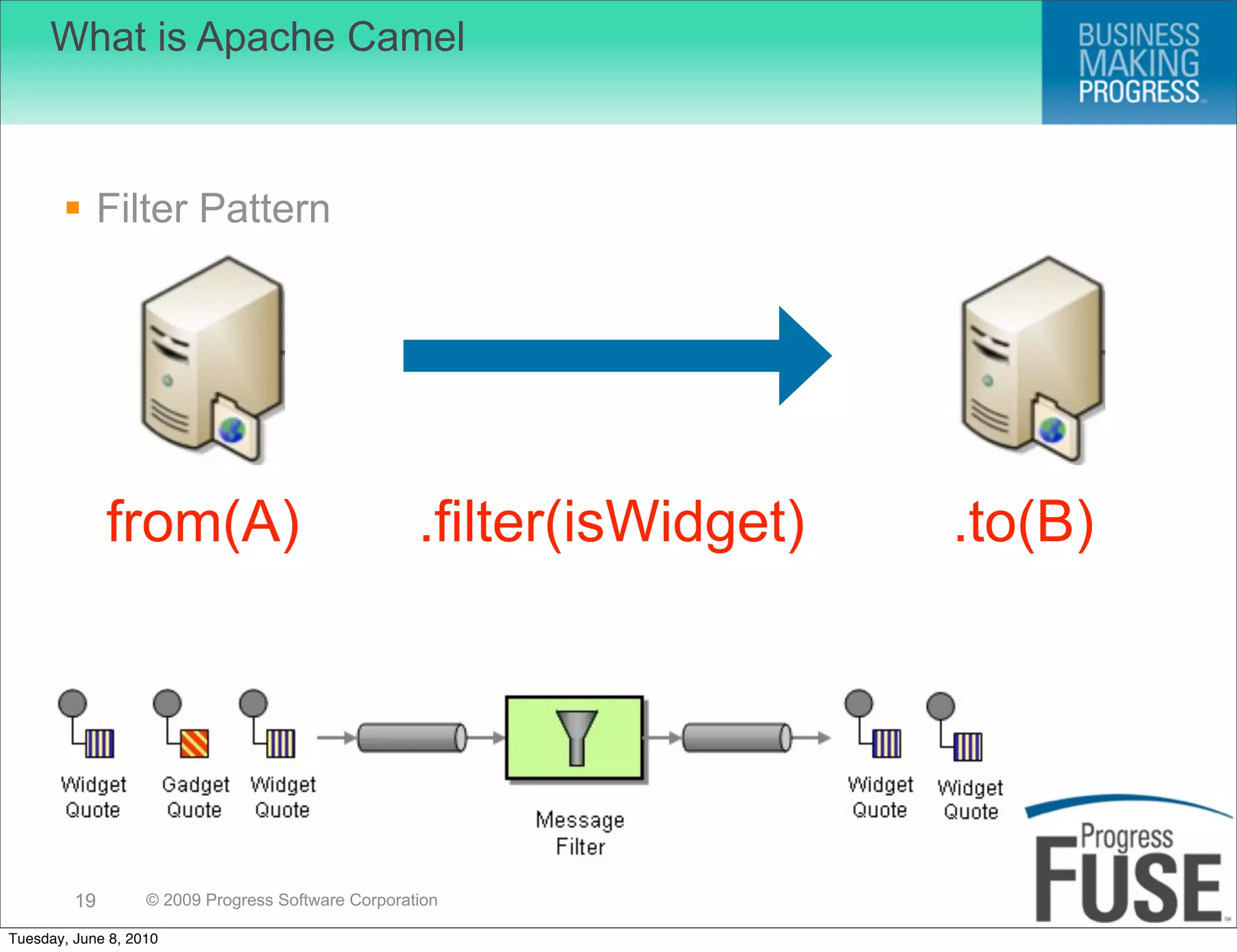 What is Apache Camel

BUSINESS MAKING PROGRESS

▪ Filter Pattern

from(A)

.filter(isWidget)

.to(B)

Widget Quote

Gadget Quote

Widget Quote

Message Filter

Widget Quote

Widget Quote

Progress FUSE

19

© 2009 Progress Software Corporation

Tuesday, June 8, 2010